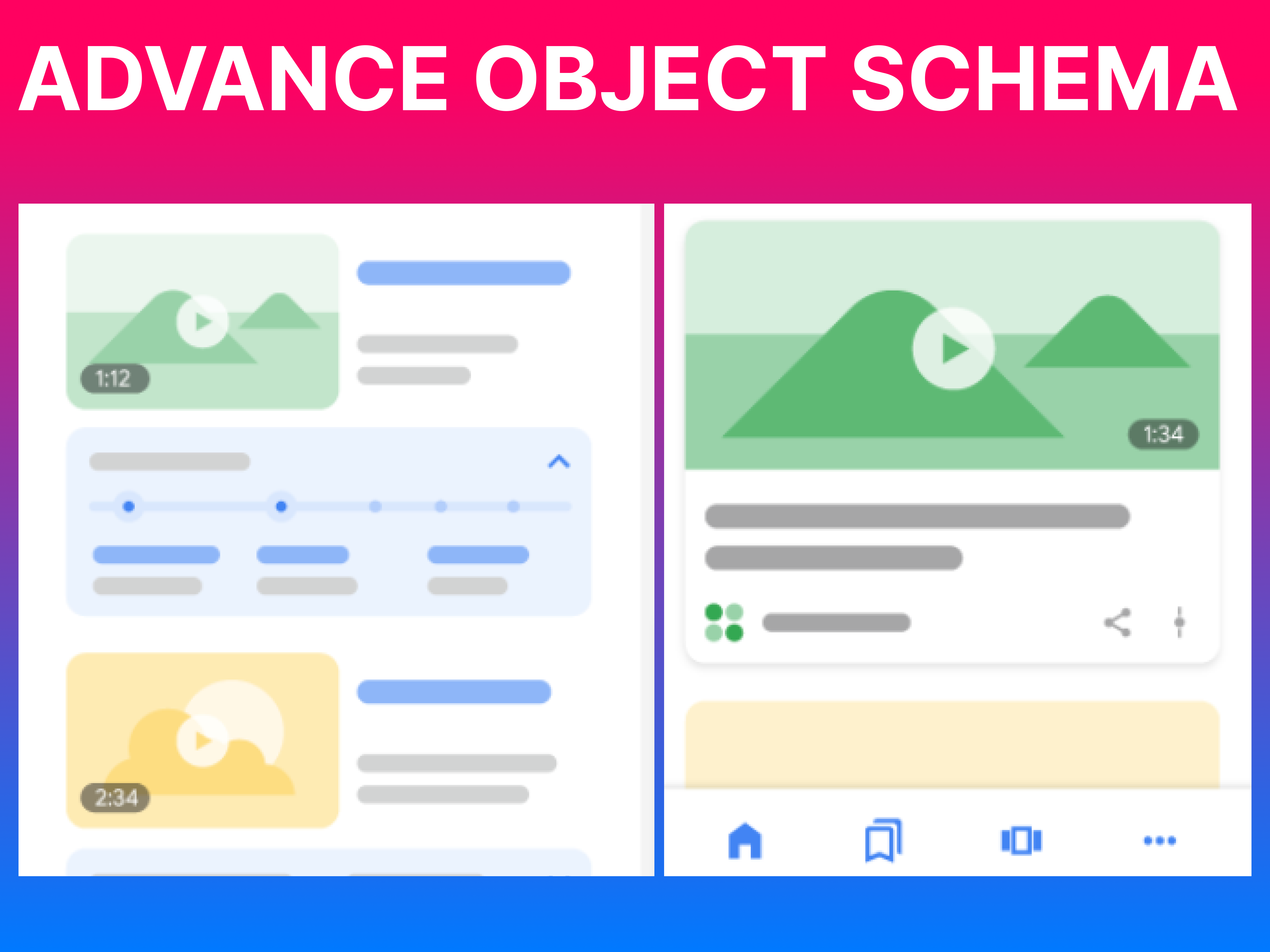 ADVANCE OBJECT SCHEMA

1:12

2:34

1:34